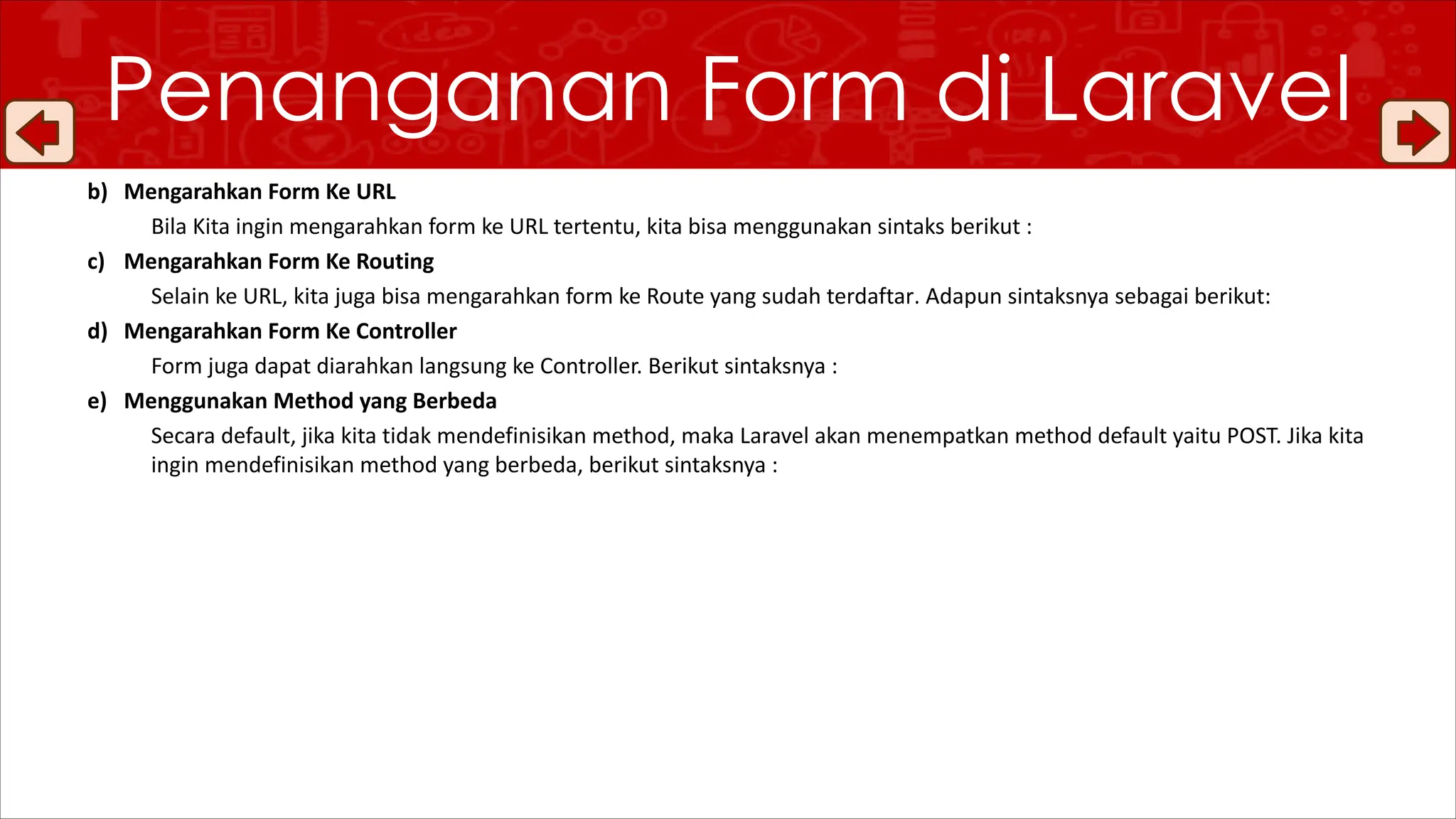 Penanganan Form di Laravel

b) Mengarahkan Form Ke URL

Bila Kita ingin mengarahkan form ke URL tertentu, kita bisa menggunakan sintaks berikut :

c) Mengarahkan Form Ke Routing

Selain ke URL, kita juga bisa mengarahkan form ke Route yang sudah terdaftar. Adapun sintaksnya sebagai berikut:

d) Mengarahkan Form Ke Controller

Form juga dapat diarahkan langsung ke Controller. Berikut sintaksnya :

e) Menggunakan Method yang Berbeda

Secara default, jika kita tidak mendefinisikan method, maka Laravel akan menempatkan method default yaitu POST. Jika kita ingin mendefinisikan method yang berbeda, berikut sintaksnya :